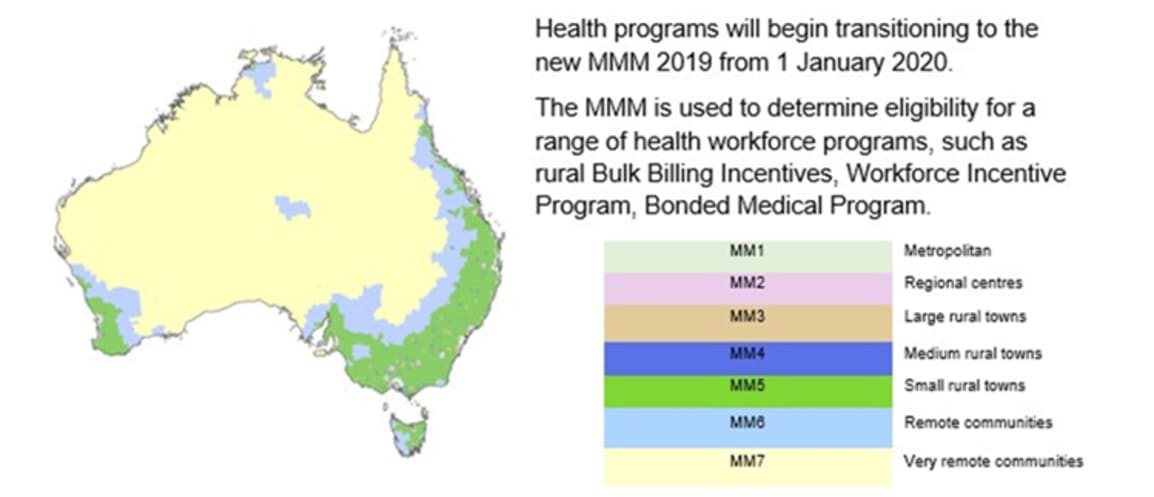 Health programs will begin transitioning to the new MMM 2019 from 1 January 2020.

The MMM is used to determine eligibility for a range of health workforce programs, such as rural Bulk Billing Incentives, Workforce Incentive Program, Bonded Medical Program.

| MM1 | Metropolitan |
|---|---|
| MM2 | Regional centres |
| MM3 | Large rural towns |
| MM4 | Medium rural towns |
| MM5 | Small rural towns |
| MM6 | Remote communities |
| MM7 | Very remote communities |